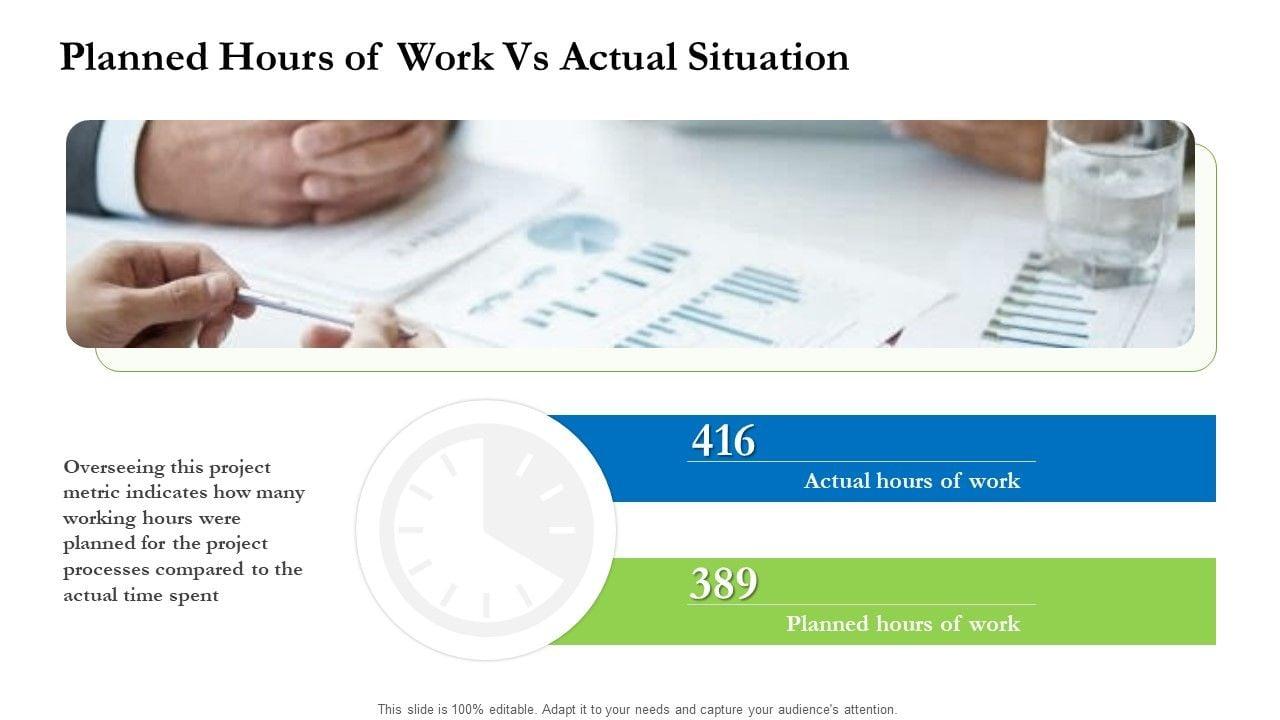 Planned Hours of Work Vs Actual Situation

Overseeing this project metric indicates how many working hours were planned for the project processes compared to the actual time spent

416
Actual hours of work

389
Planned hours of work

This slide is 100% editable. Adapt it to your needs and capture your audience's attention.